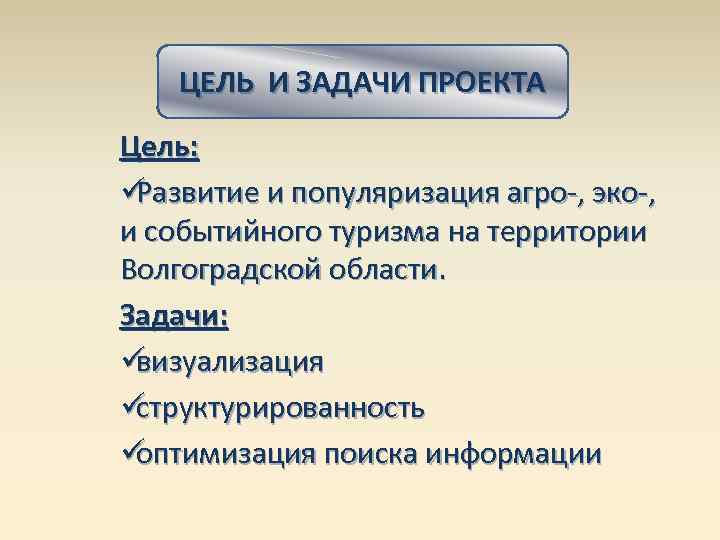 ЦЕЛЬ И ЗАДАЧИ ПРОЕКТА

Цель:

✓Развитие и популяризация агро-, эко-, и событийного туризма на территории Волгоградской области.

Задачи:

✓визуализация

✓структурированность

✓оптимизация поиска информации